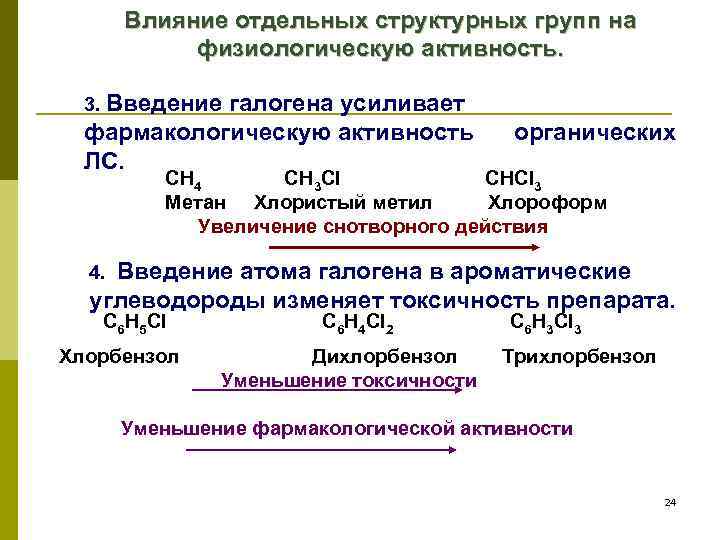 Влияние отдельных структурных групп на физиологическую активность.

3. Введение галогена усиливает фармакологическую активность органических ЛС.

$CH_4$ $CH_3Cl$ $CHCl_3$

Метан Хлористый метил Хлороформ

Увеличение снотворного действия

4. Введение атома галогена в ароматические углеводороды изменяет токсичность препарата.

$C_6H_5Cl$ $C_6H_4Cl_2$ $C_6H_3Cl_3$

Хлорбензол Дихлорбензол Трихлорбензол

Уменьшение токсичности

Уменьшение фармакологической активности

24